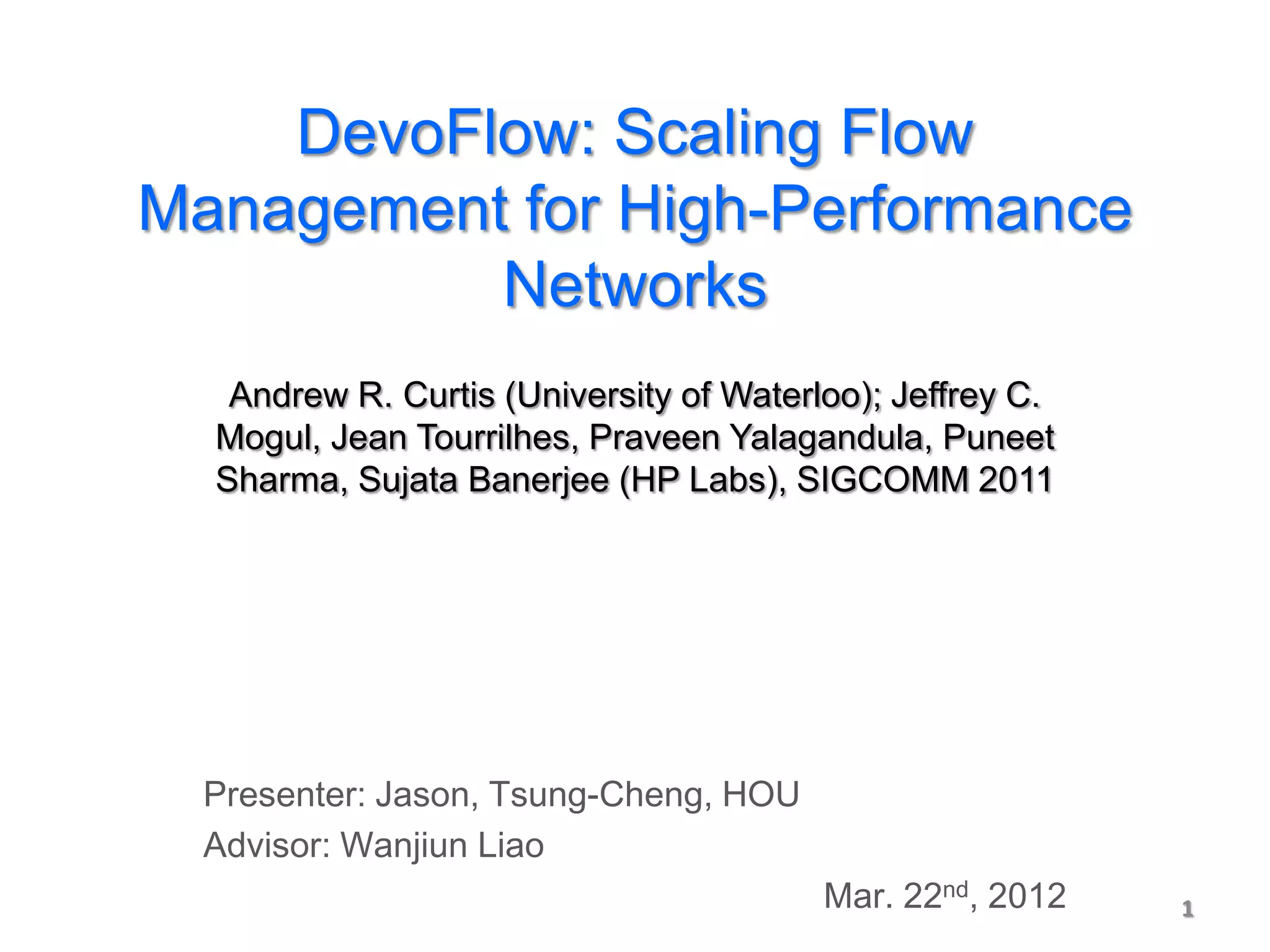 DevoFlow: Scaling Flow Management for High-Performance Networks

Andrew R. Curtis (University of Waterloo); Jeffrey C. Mogul, Jean Tourrilhes, Praveen Yalagandula, Puneet Sharma, Sujata Banerjee (HP Labs), SIGCOMM 2011

Presenter: Jason, Tsung-Cheng, HOU

Advisor: Wanjiun Liao

Mar. 22$^{nd}$, 2012

1